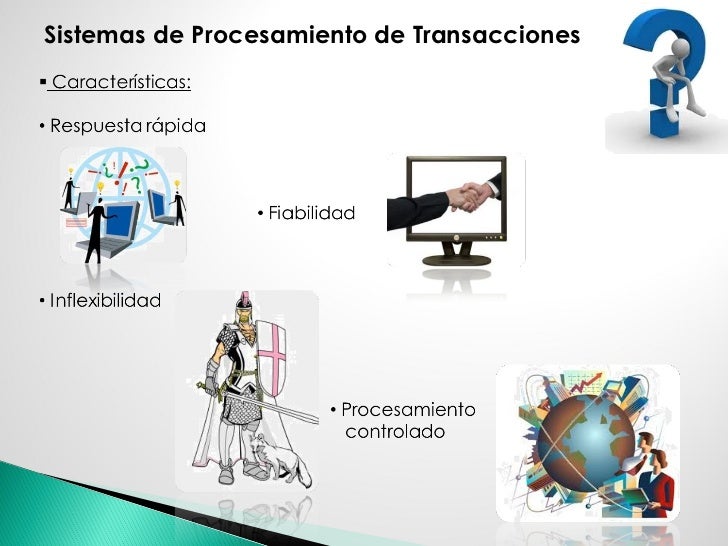 Sistemas de Procesamiento de Transacciones

▪ Características:

• Respuesta rápida

• Fiabilidad

• Inflexibilidad

• Procesamiento controlado